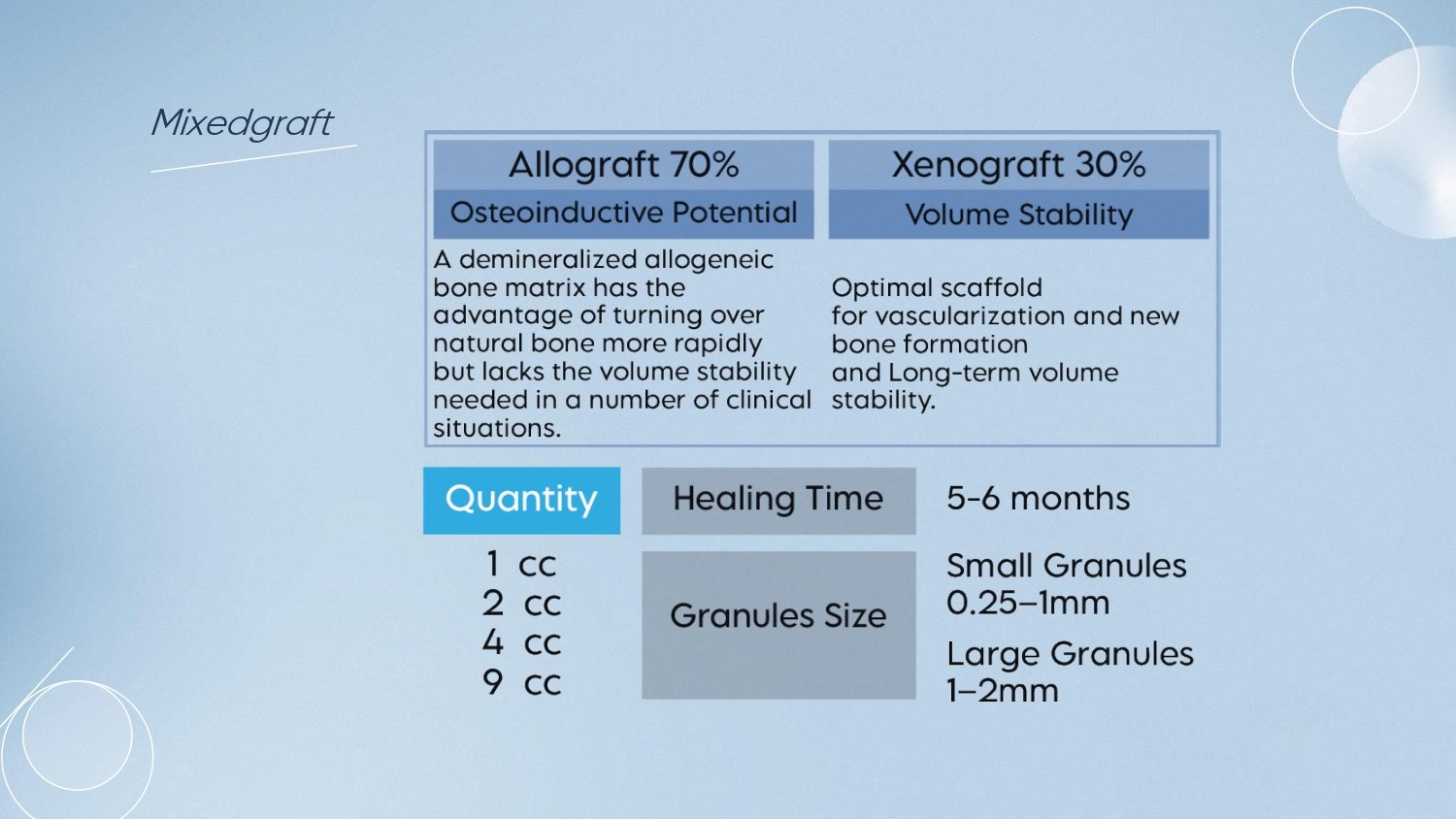 Mixedgraft

| Allograft 70% | Xenograft 30% |
|---|---|
| Osteoinductive Potential | Volume Stability |
| A demineralized allogeneic bone matrix has the advantage of turning over natural bone more rapidly but lacks the volume stability needed in a number of clinical situations. | Optimal scaffold for vascularization and new bone formation and Long-term volume stability. |

Quantity

1 cc
2 cc
4 cc
9 cc

Healing Time

5-6 months

Granules Size

Small Granules 0.25–1mm

Large Granules 1–2mm